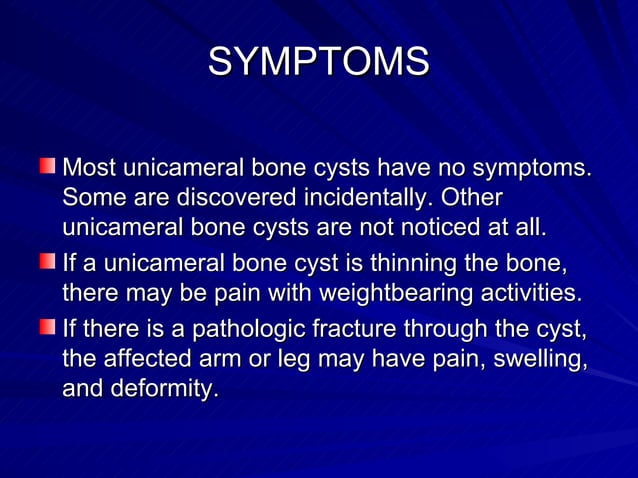 SYMPTOMS

Most unicameral bone cysts have no symptoms. Some are discovered incidentally. Other unicameral bone cysts are not noticed at all.

If a unicameral bone cyst is thinning the bone, there may be pain with weightbearing activities.

If there is a pathologic fracture through the cyst, the affected arm or leg may have pain, swelling, and deformity.